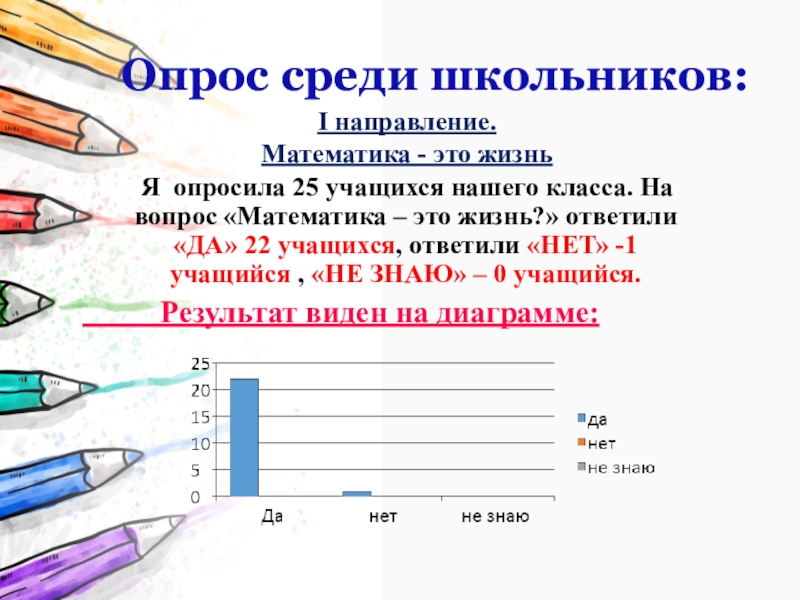 Опрос среди школьников:

I направление.

Математика - это жизнь

Я опросила 25 учащихся нашего класса. На вопрос «Математика – это жизнь?» ответили «ДА» 22 учащихся, ответили «НЕТ» -1 учащийся , «НЕ ЗНАЮ» – 0 учащийся.

Результат виден на диаграмме:

25
20
15
10
5
0

Да
нет
не знаю

да
нет
не знаю